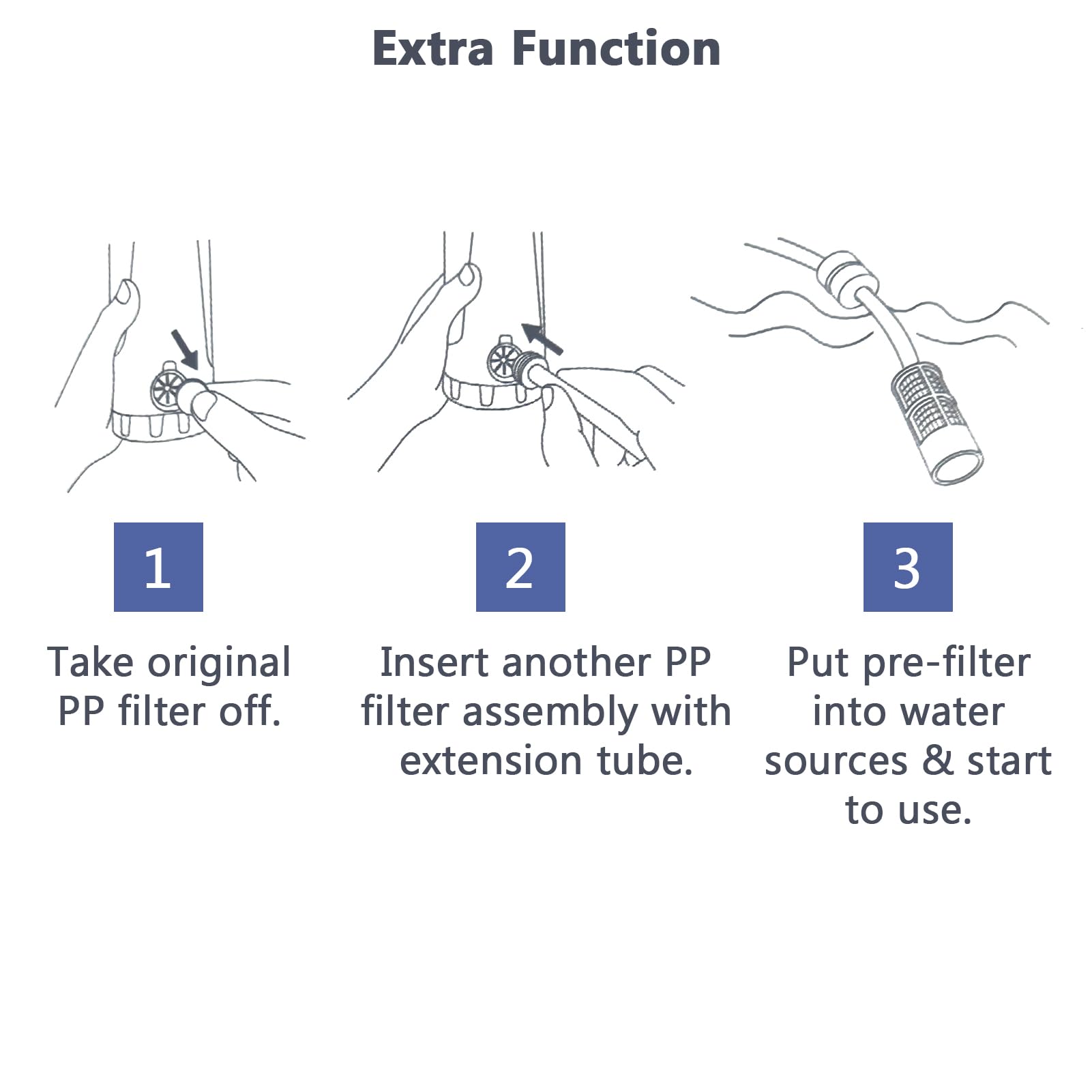 Extra Function

1

Take original PP filter off.

2

Insert another PP filter assembly with extension tube.

3

Put pre-filter into water sources & start to use.